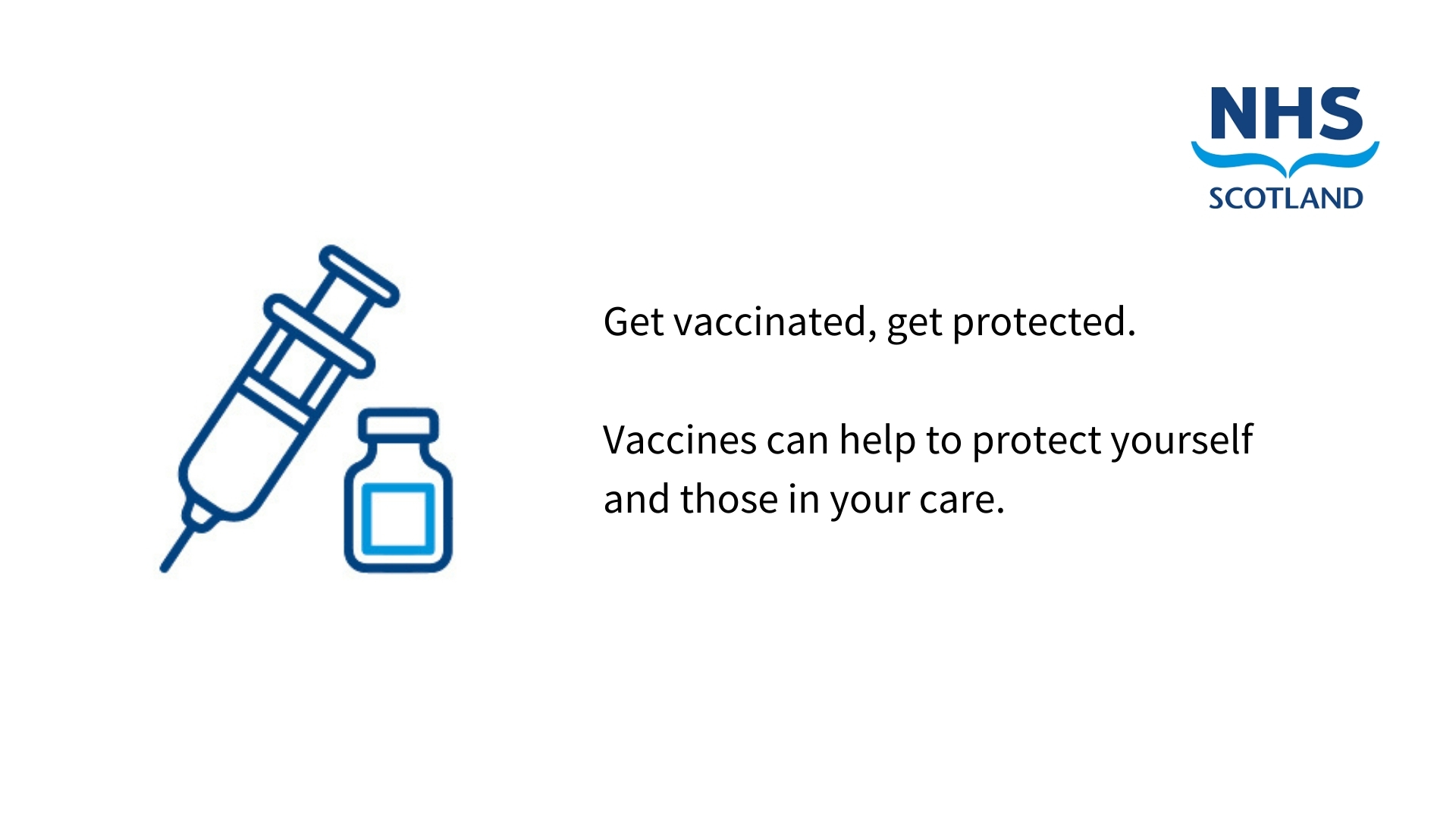 NHS
SCOTLAND

Get vaccinated, get protected.

Vaccines can help to protect yourself and those in your care.